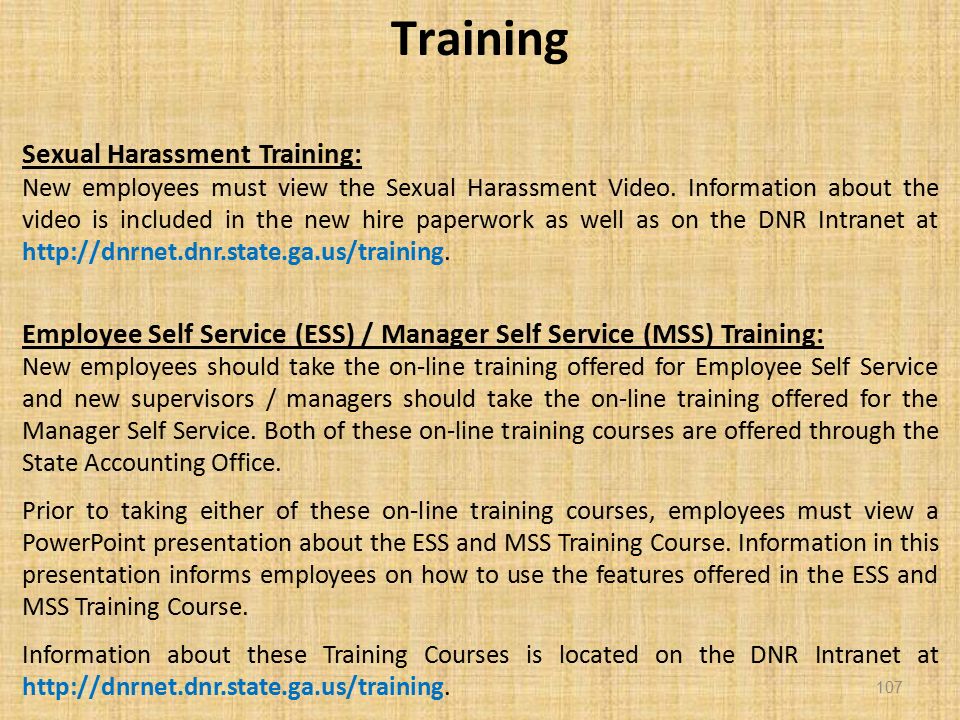 Training

Sexual Harassment Training:
New employees must view the Sexual Harassment Video. Information about the video is included in the new hire paperwork as well as on the DNR Intranet at http://dnrnet.dnr.state.ga.us/training.

Employee Self Service (ESS) / Manager Self Service (MSS) Training:
New employees should take the on-line training offered for Employee Self Service and new supervisors / managers should take the on-line training offered for the Manager Self Service. Both of these on-line training courses are offered through the State Accounting Office.

Prior to taking either of these on-line training courses, employees must view a PowerPoint presentation about the ESS and MSS Training Course. Information in this presentation informs employees on how to use the features offered in the ESS and MSS Training Course.

Information about these Training Courses is located on the DNR Intranet at http://dnrnet.dnr.state.ga.us/training.

107